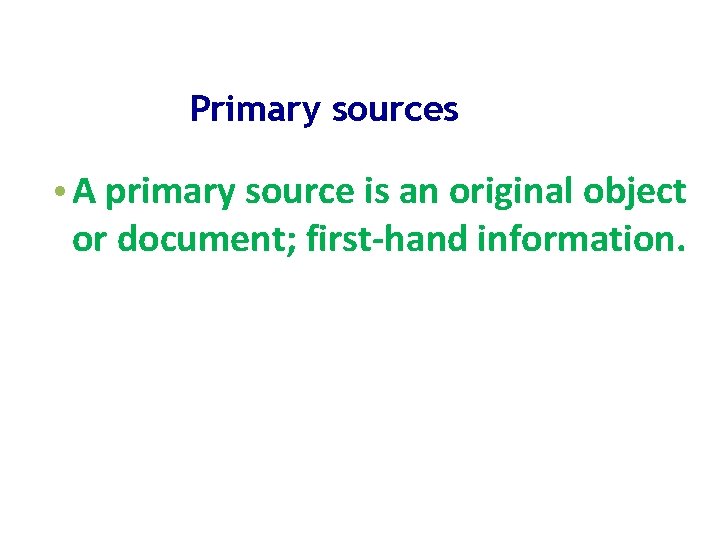 Primary sources

• A primary source is an original object or document; first-hand information.